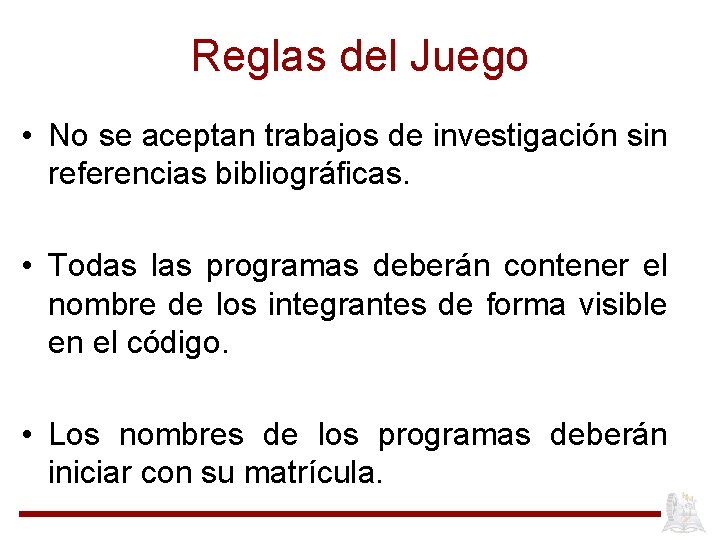 Reglas del Juego

• No se aceptan trabajos de investigación sin referencias bibliográficas.

• Todas las programas deberán contener el nombre de los integrantes de forma visible en el código.

• Los nombres de los programas deberán iniciar con su matrícula.